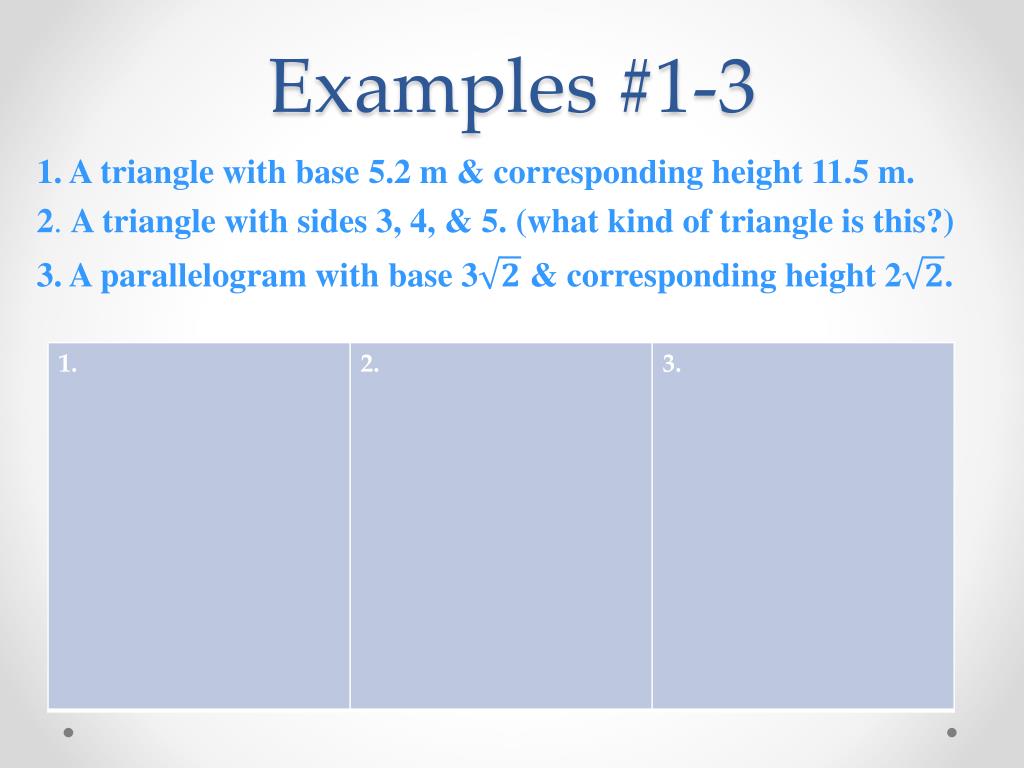 Examples #1-3

1. A triangle with base 5.2 m & corresponding height 11.5 m.

2. A triangle with sides 3, 4, & 5. (what kind of triangle is this?)

3. A parallelogram with base $3\sqrt{2}$ & corresponding height $2\sqrt{2}$.

| 1. | 2. | 3. |
|---|---|---|